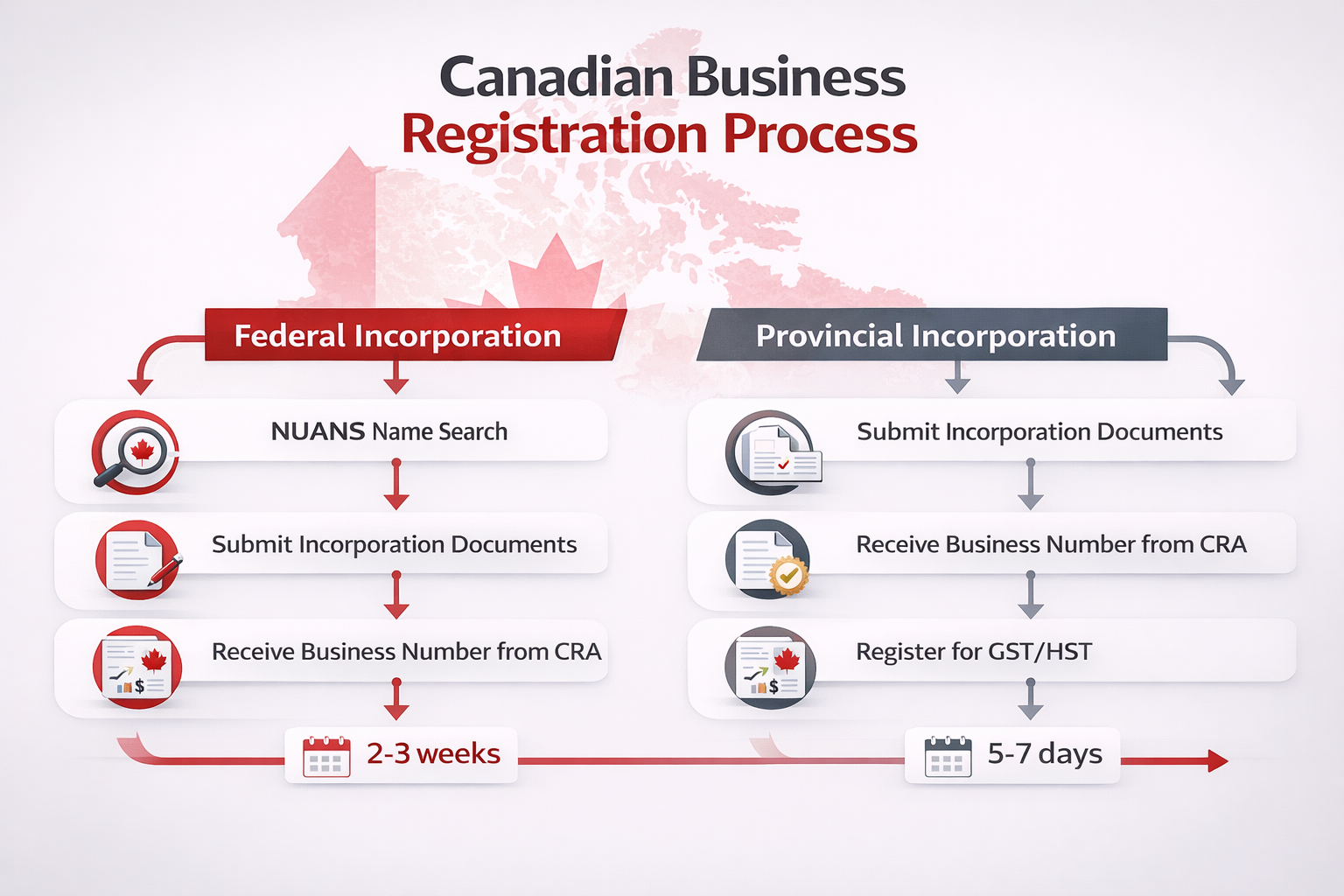 Canadian Business
Registration Process

Federal Incorporation

NUANS Name Search

Submit Incorporation Documents

Receive Business Number from CRA

2-3 weeks

Provincial Incorporation

Submit Incorporation Documents

Receive Business Number from CRA

Register for GST/HST

5-7 days